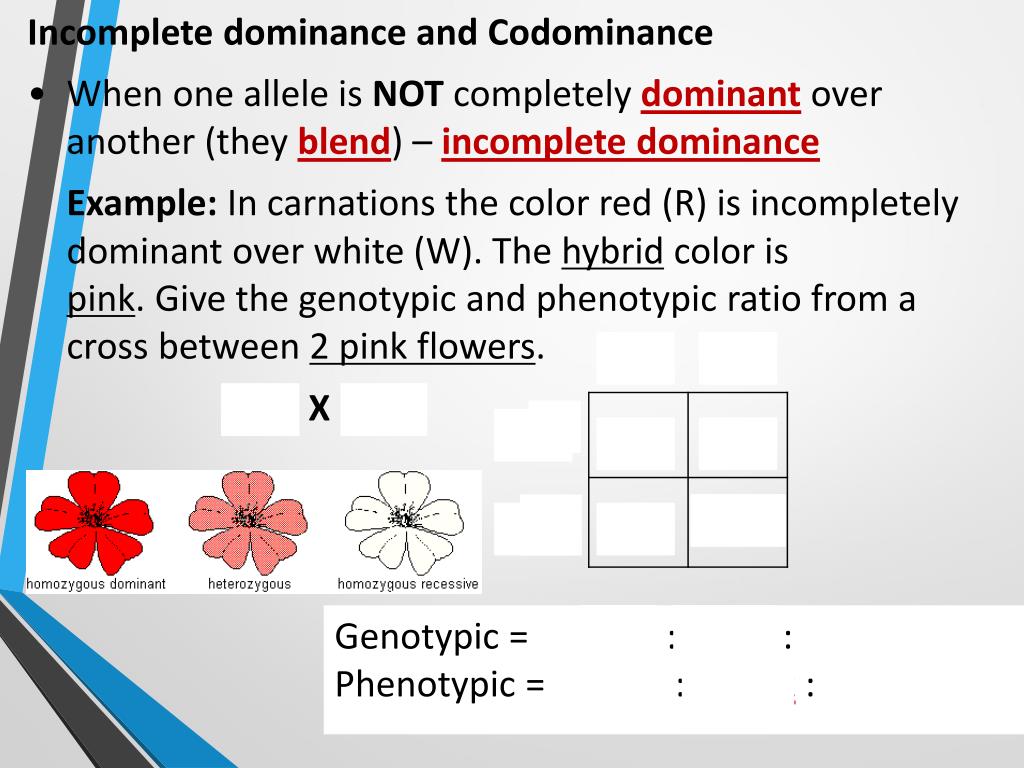 Incomplete dominance and Codominance

• When one allele is NOT completely dominant over another (they blend) – incomplete dominance

Example: In carnations the color red (R) is incompletely dominant over white (W). The hybrid color is pink. Give the genotypic and phenotypic ratio from a cross between 2 pink flowers.

X

homozygous dominant
heterozygous
homozygous recessive

Genotypic = : :
Phenotypic = : :